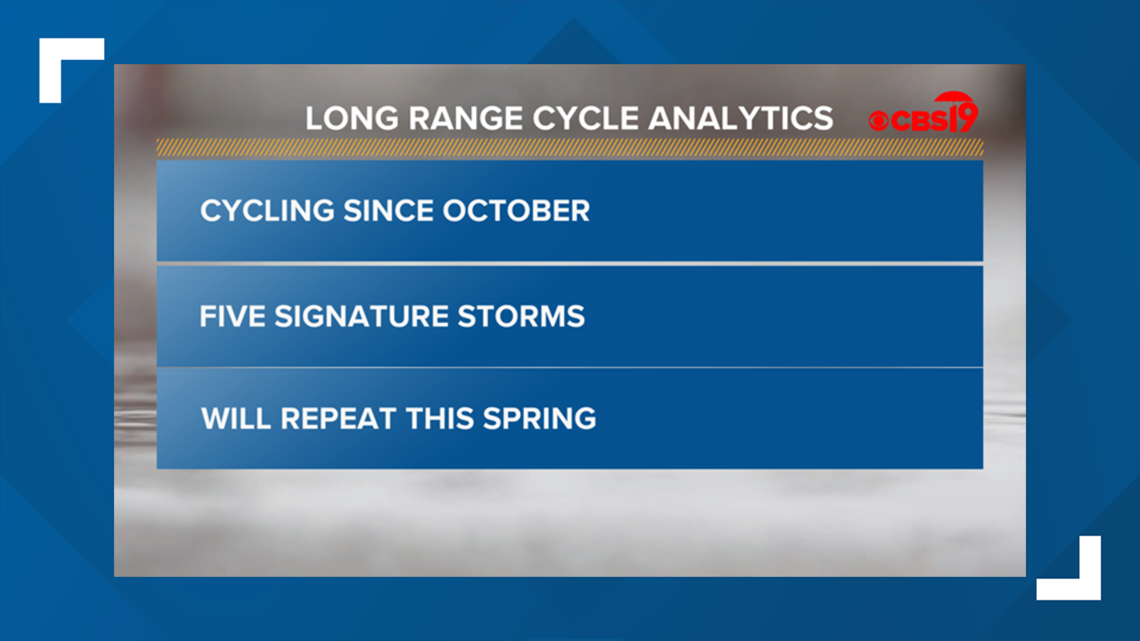 LONG RANGE CYCLE ANALYTICS

CBS19

CYCLING SINCE OCTOBER

FIVE SIGNATURE STORMS

WILL REPEAT THIS SPRING